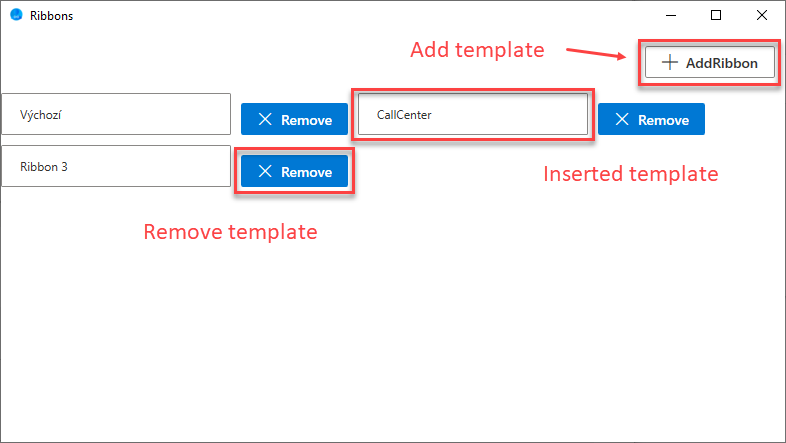 Ribbons

Add template

AddRibbon

Výchozí

Remove

CallCenter

Remove

Ribbon 3

Remove

Inserted template

Remove template